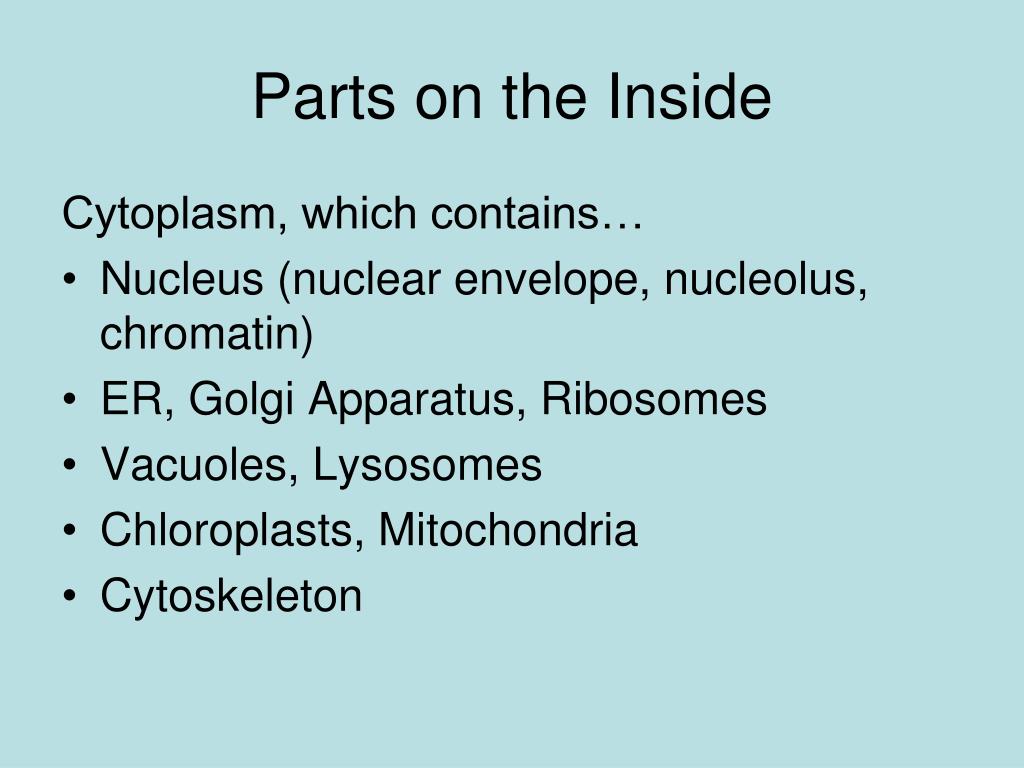 Parts on the Inside

Cytoplasm, which contains…
• Nucleus (nuclear envelope, nucleolus, chromatin)
• ER, Golgi Apparatus, Ribosomes
• Vacuoles, Lysosomes
• Chloroplasts, Mitochondria
• Cytoskeleton